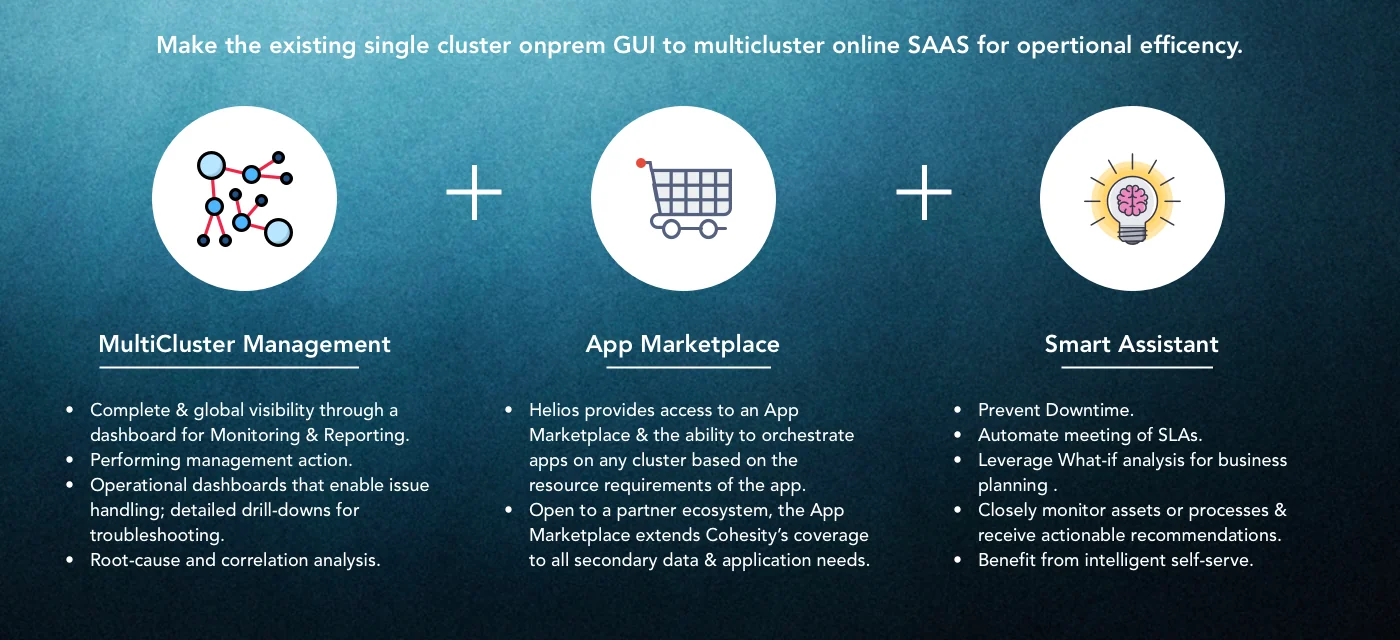 Make the existing single cluster onprem GUI to multicluster online SAAS for opertional efficency.

MultiCluster Management

• Complete & global visibility through a dashboard for Monitoring & Reporting.
• Performing management action.
• Operational dashboards that enable issue handling; detailed drill-downs for troubleshooting.
• Root-cause and correlation analysis.

App Marketplace

• Helios provides access to an App Marketplace & the ability to orchestrate apps on any cluster based on the resource requirements of the app.
• Open to a partner ecosystem, the App Marketplace extends Cohesity's coverage to all secondary data & application needs.

Smart Assistant

• Prevent Downtime.
• Automate meeting of SLAs.
• Leverage What-if analysis for business planning .
• Closely monitor assets or processes & receive actionable recommendations.
• Benefit from intelligent self-serve.